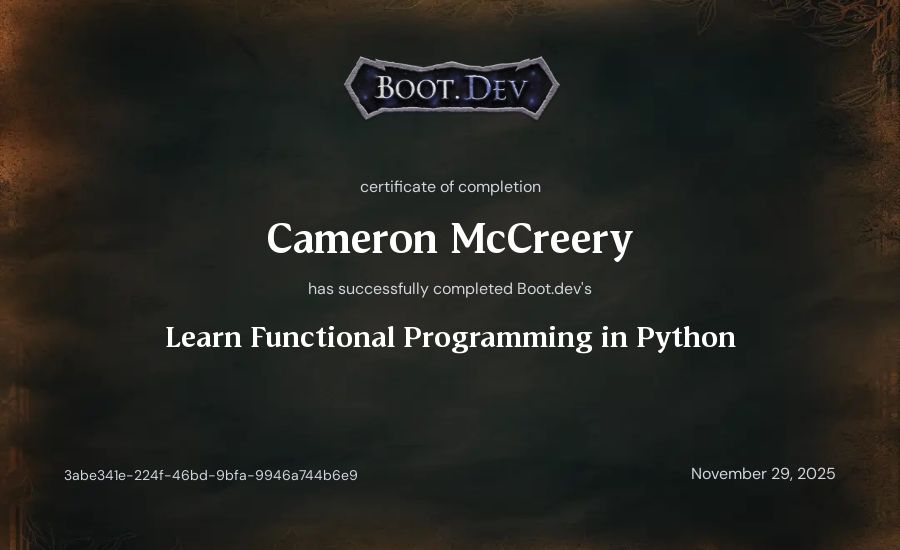 BOOT.DEV

certificate of completion

Cameron McCreery

has successfully completed Boot.dev's

Learn Functional Programming in Python

3abe341e-224f-46bd-9bfa-9946a744b6e9

November 29, 2025